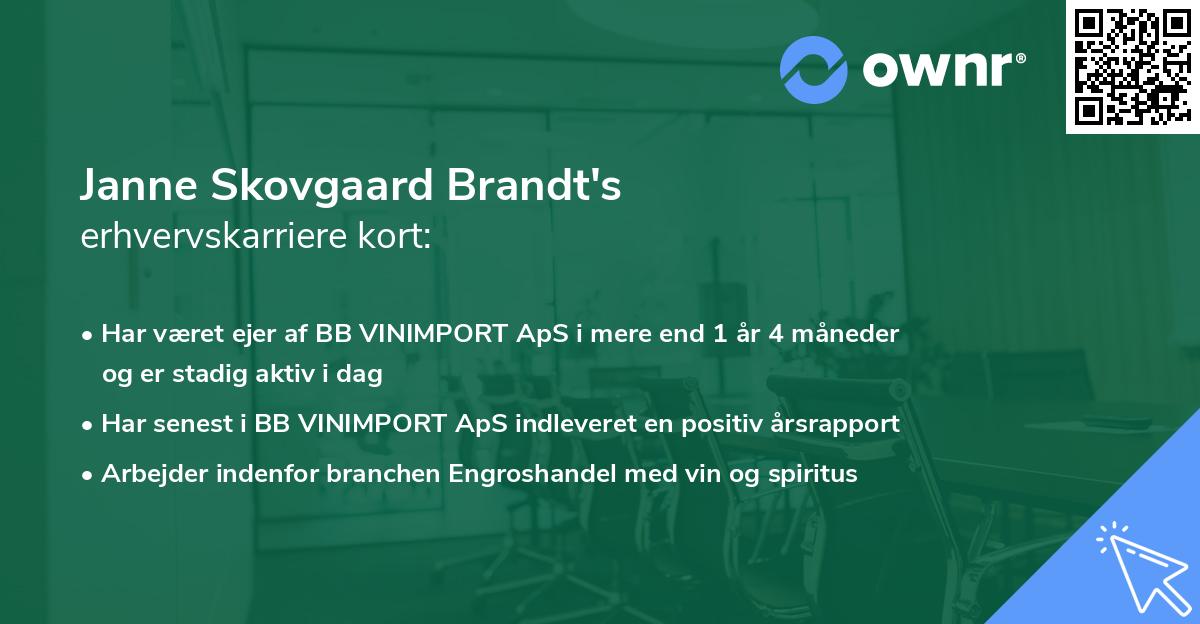 ownr®

Janne Skovgaard Brandt's
erhvervskarriere kort:

• Har været ejer af BB VINIMPORT ApS i mere end 1 år 4 måneder og er stadig aktiv i dag

• Har senest i BB VINIMPORT ApS indleveret en positiv årsrapport

• Arbejder indenfor branchen Engroshandel med vin og spiritus